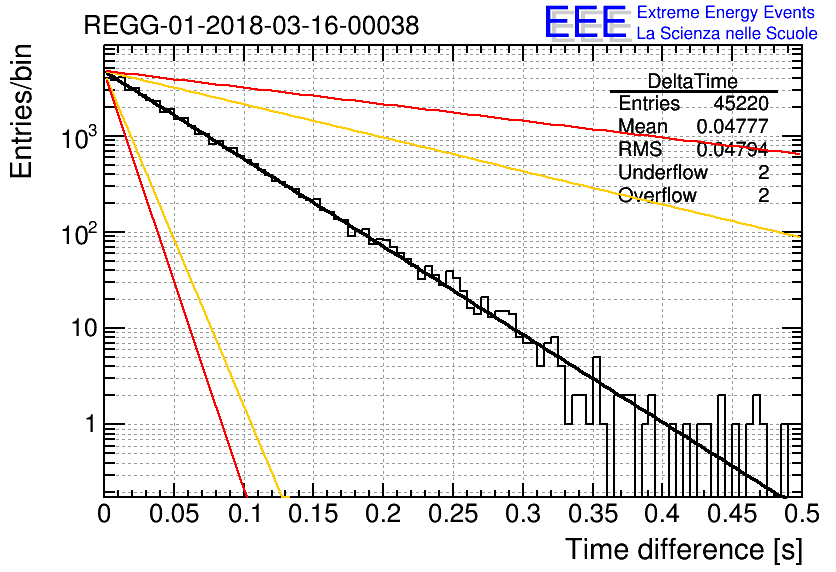 REGG-01-2018-03-16-00038

EEE Extreme Energy Events
La Scienza nelle Scuole

| DeltaTime | |
|---|---|
| Entries | 45220 |
| Mean | 0.04777 |
| RMS | 0.04794 |
| Underflow | 2 |
| Overflow | 2 |

Entries/bin

$10^3$

$10^2$

10

1

0 0.05 0.1 0.15 0.2 0.25 0.3 0.35 0.4 0.45 0.5

Time difference [s]